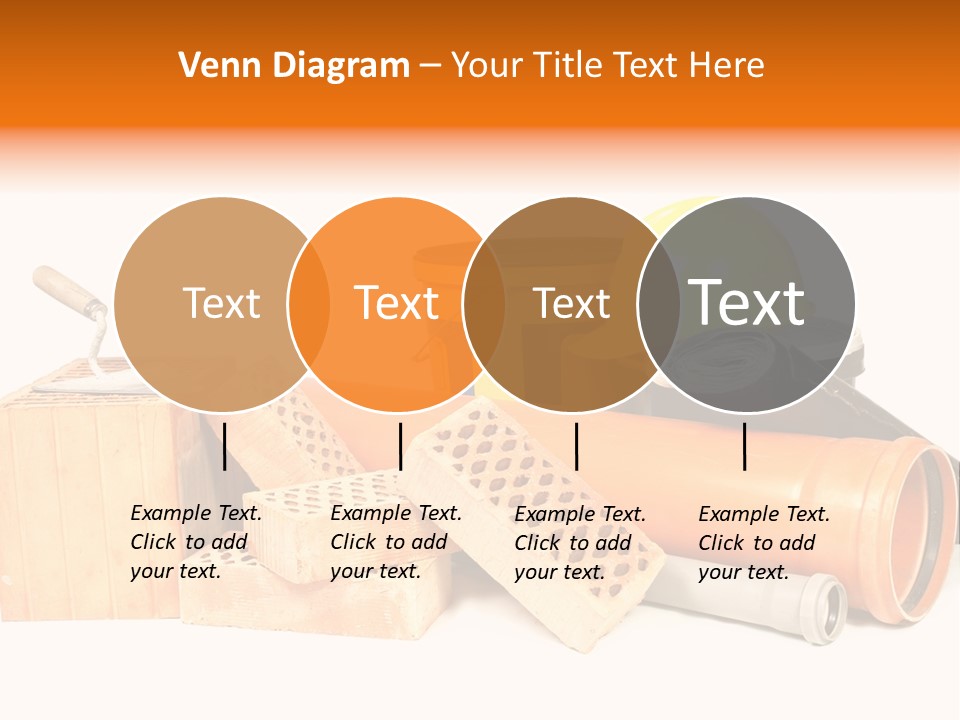 Venn Diagram – Your Title Text Here

Text

Text

Text

Text

Example Text. Click to add your text.

Example Text. Click to add your text.

Example Text. Click to add your text.

Example Text. Click to add your text.